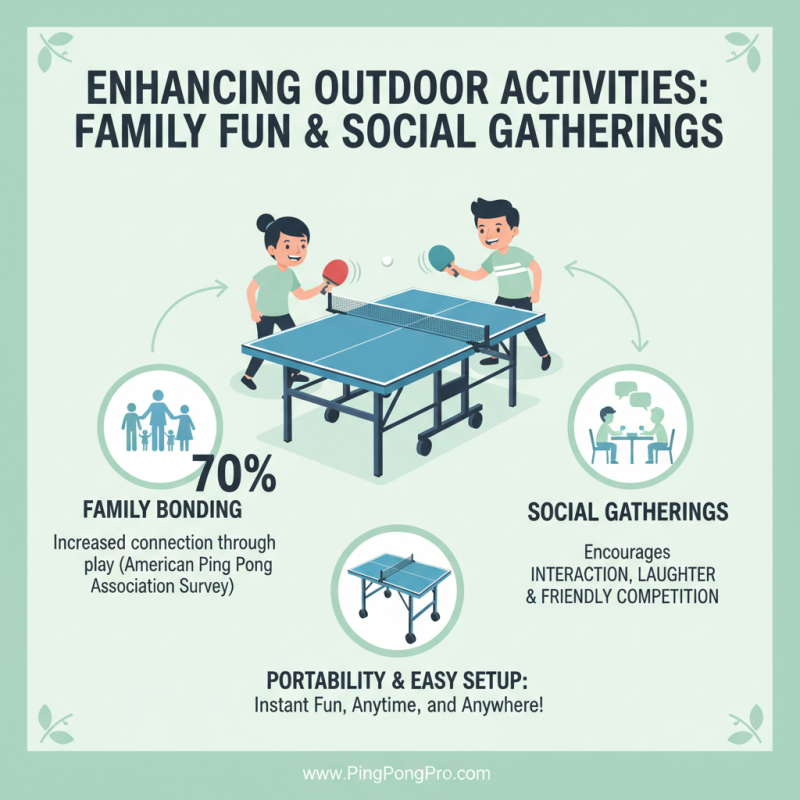 ENHANCING OUTDOOR ACTIVITIES: FAMILY FUN & SOCIAL GATHERINGS

70%

FAMILY BONDING

Increased connection through play (American Ping Pong Association Survey)

SOCIAL GATHERINGS

Encourages INTERACTION, LAUGHTER & FRIENDLY COMPETITION

PORTABILITY & EASY SETUP:
Instant Fun, Anytime, and Anywhere!

www.PingPongPro.com